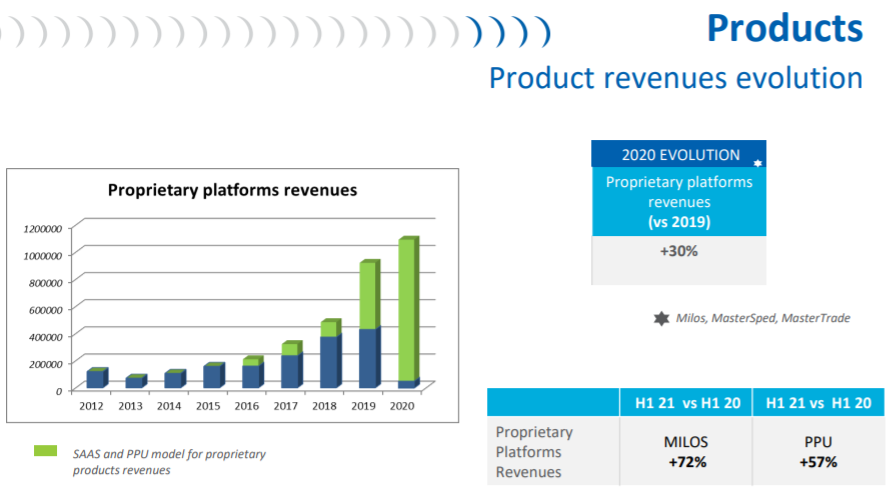 Products
Product revenues evolution

Proprietary platforms revenues

1200000
1000000
800000
600000
400000
200000
0

2012 2013 2014 2015 2016 2017 2018 2019 2020

SAAS and PPU model for proprietary products revenues

2020 EVOLUTION
Proprietary platforms revenues (vs 2019)
+30%

Milos, MasterSped, MasterTrade

| | H1 21 vs H1 20 | H1 21 vs H1 20 |
|---|---|---|
| Proprietary Platforms Revenues | MILOS +72% | PPU +57% |